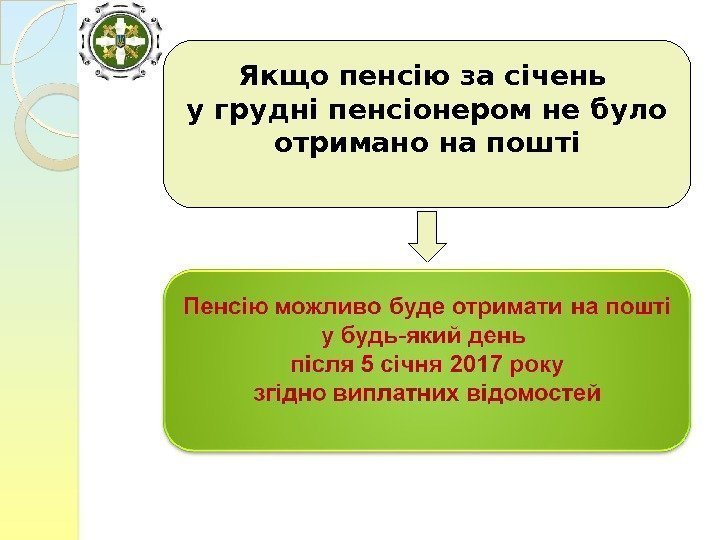 Якщо пенсію за січень у грудні пенсіонером не було отримано на пошті

Пенсію можливо буде отримати на пошті у будь-який день після 5 січня 2017 року згідно виплатних відомостей